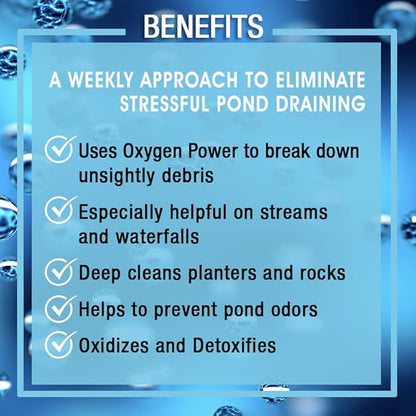 BENEFITS

A WEEKLY APPROACH TO ELIMINATE STRESSFUL POND DRAINING

Uses Oxygen Power to break down unsightly debris

Especially helpful on streams and waterfalls

Deep cleans planters and rocks

Helps to prevent pond odors

Oxidizes and Detoxifies